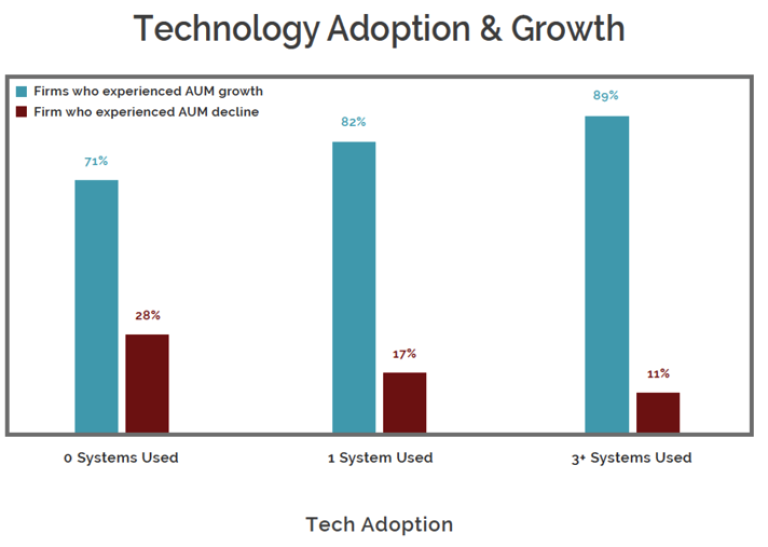 Technology Adoption & Growth

Firms who experienced AUM growth
Firm who experienced AUM decline

71%
28%
82%
17%
89%
11%

0 Systems Used
1 System Used
3+ Systems Used

Tech Adoption